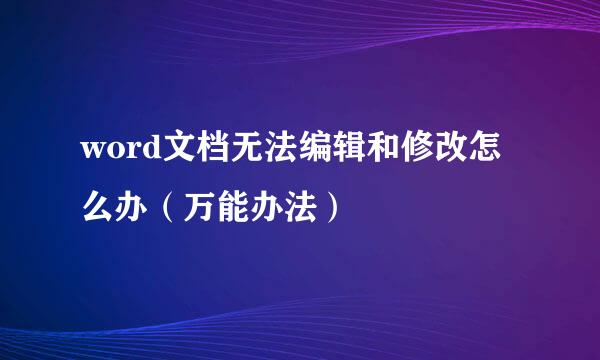 word文档无法编辑和修改怎么办（万能办法）